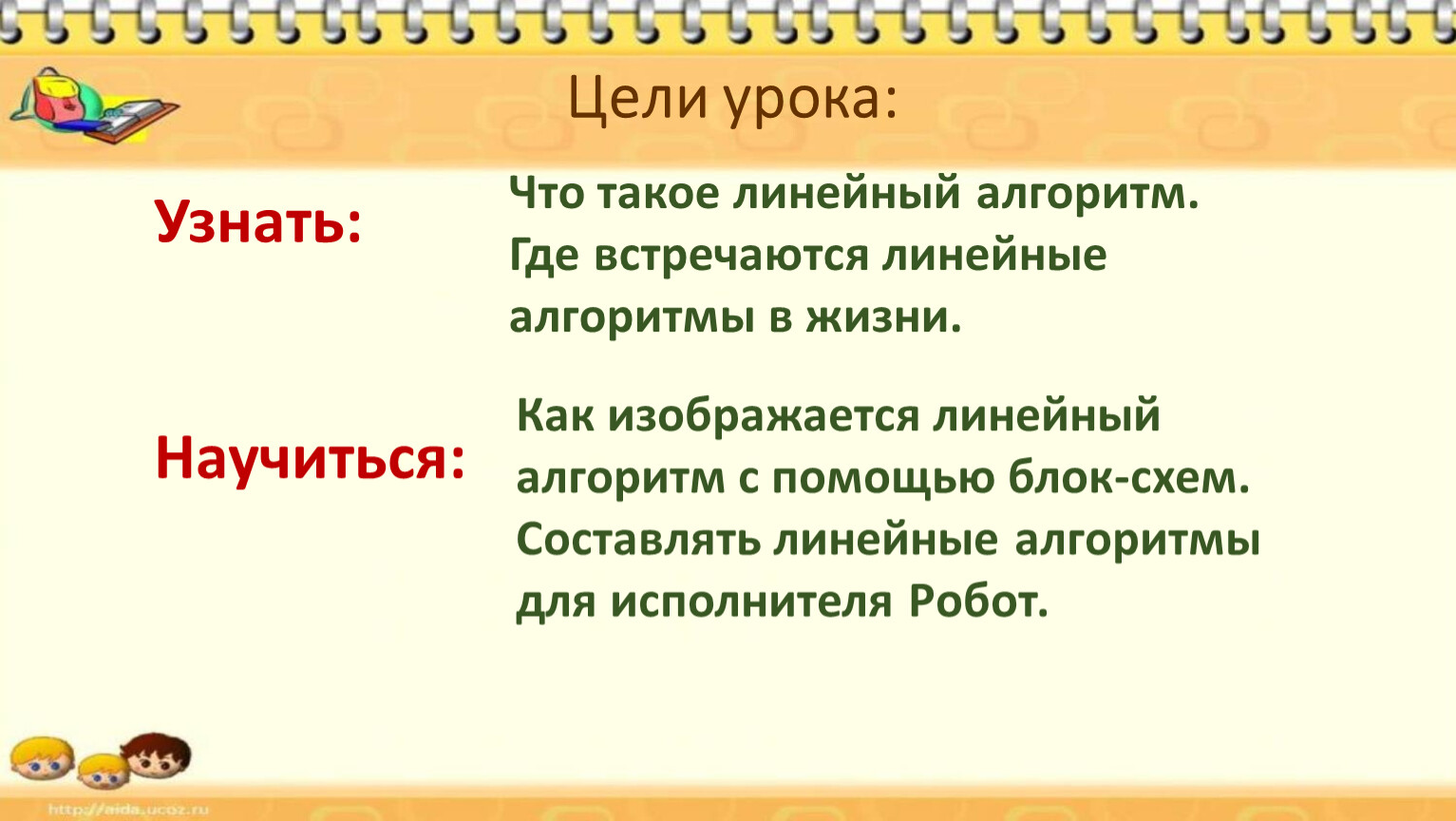 Цели урока:

Узнать:

Что такое линейный алгоритм.
Где встречаются линейные алгоритмы в жизни.

Научиться:

Как изображается линейный алгоритм с помощью блок-схем.
Составлять линейные алгоритмы для исполнителя Робот.

http://aida.ucoz.ru